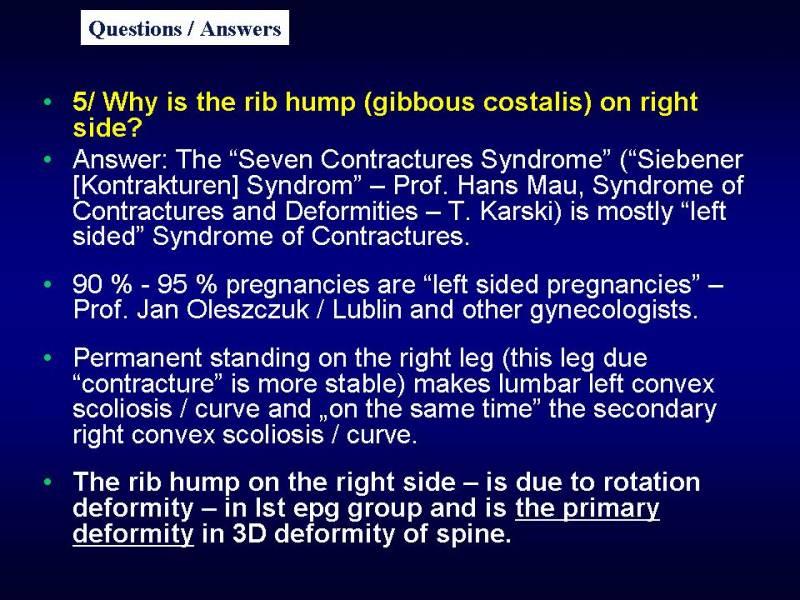 Questions / Answers

• 5/ Why is the rib hump (gibbous costalis) on right side?

• Answer: The “Seven Contractures Syndrome” (“Siebener [Kontrakturen] Syndrom” – Prof. Hans Mau, Syndrome of Contractures and Deformities – T. Karski) is mostly “left sided” Syndrome of Contractures.

• 90 % - 95 % pregnancies are “left sided pregnancies” – Prof. Jan Oleszczuk / Lublin and other gynecologists.

• Permanent standing on the right leg (this leg due “contracture” is more stable) makes lumbar left convex scoliosis / curve and „on the same time” the secondary right convex scoliosis / curve.

• The rib hump on the right side – is due to rotation deformity – in Ist epg group and is the primary deformity in 3D deformity of spine.